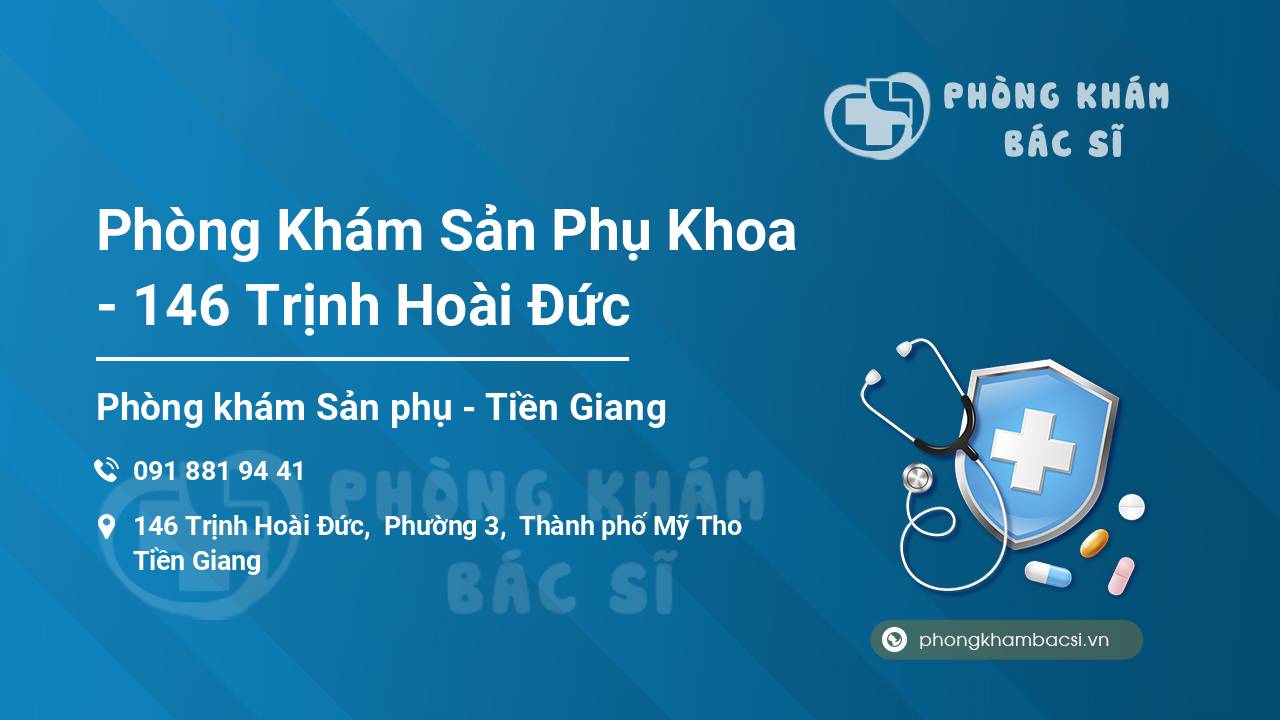 PHÒNG KHÁM BÁC SĨ

Phòng Khám Sản Phụ Khoa - 146 Trịnh Hoài Đức

Phòng khám Sản phụ - Tiền Giang

091 881 94 41

146 Trịnh Hoài Đức, Phường 3, Thành phố Mỹ Tho Tiền Giang

PHÒNG KHÁM BÁC SĨ

phongkhambacsi.vn